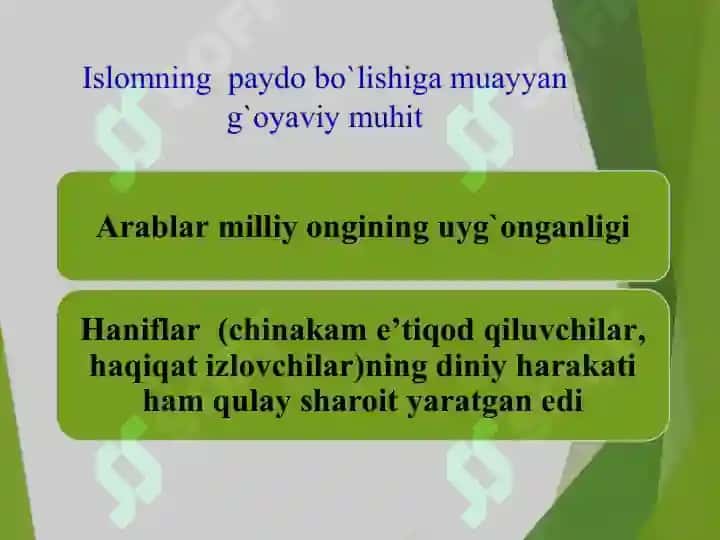 Islomning paydo bo`lishiga muayyan g`oyaviy muhit

Arablar milliy ongining uyg`onganligi

Haniflar (chinakam e’tiqod qiluvchilar, haqiqat izlovchilar)ning diniy harakati ham qulay sharoit yaratgan edi